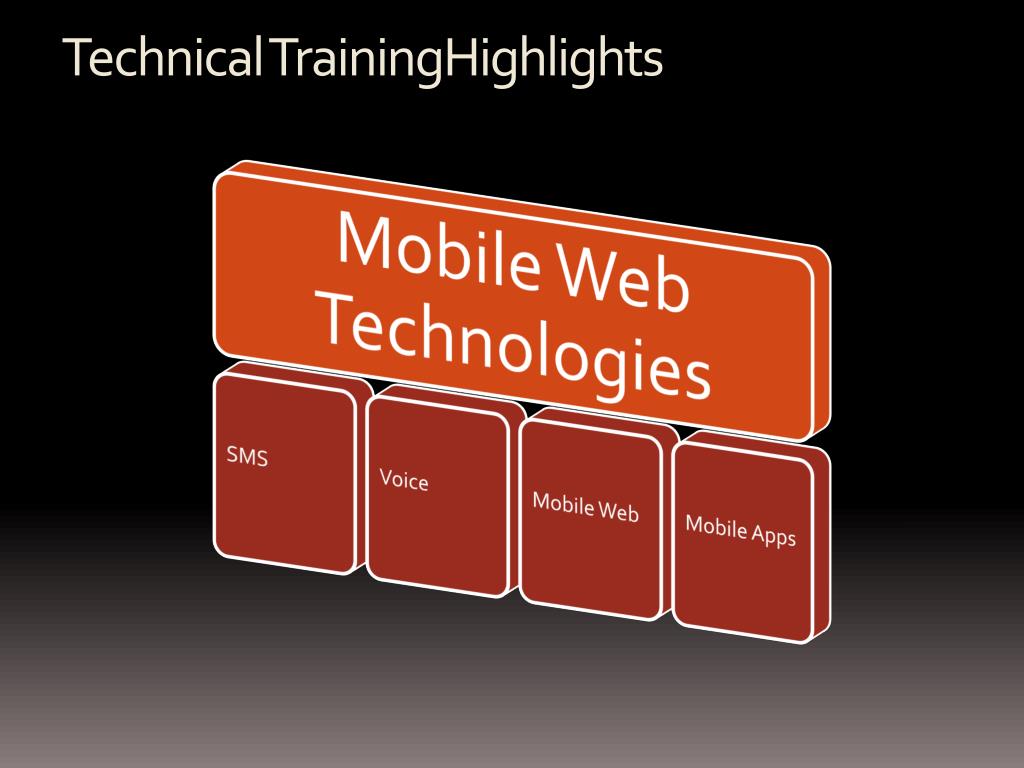 Technical TrainingHighlights

Mobile Web Technologies

SMS

Voice

Mobile Web

Mobile Apps